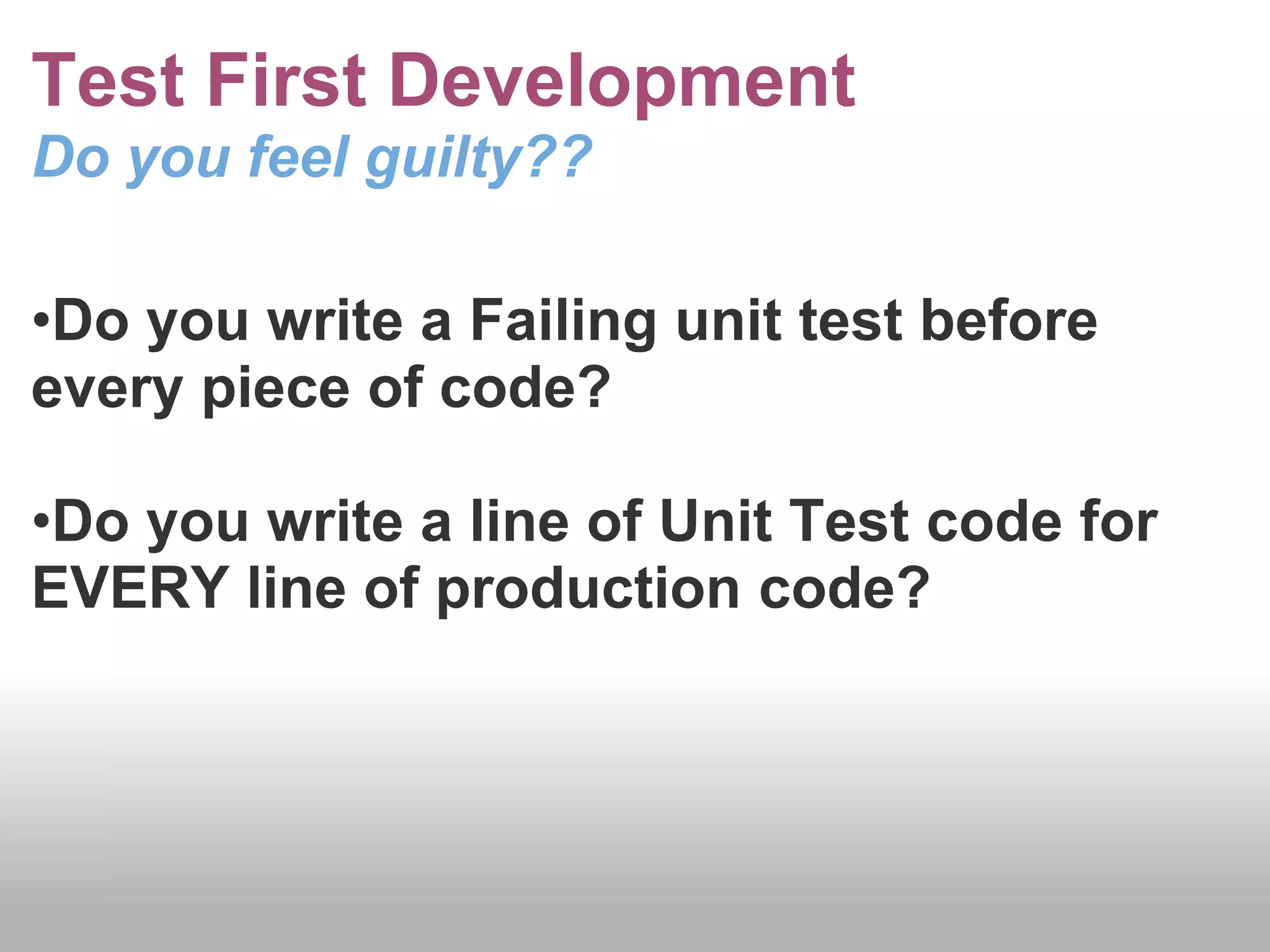 Test First Development
Do you feel guilty??

•Do you write a Failing unit test before every piece of code?

•Do you write a line of Unit Test code for EVERY line of production code?